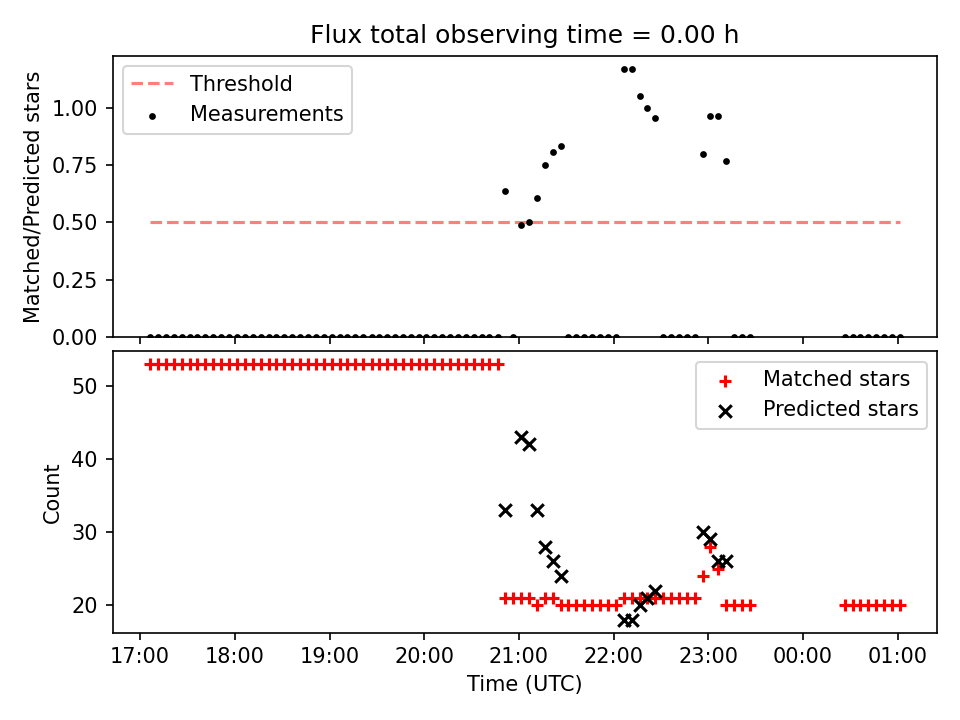 Flux total observing time = 0.00 h

Threshold
Measurements

Matched/Predicted stars

1.00
0.75
0.50
0.25
0.00

Matched stars
Predicted stars

Count

50
40
30
20

17:00 18:00 19:00 20:00 21:00 22:00 23:00 00:00 01:00

Time (UTC)